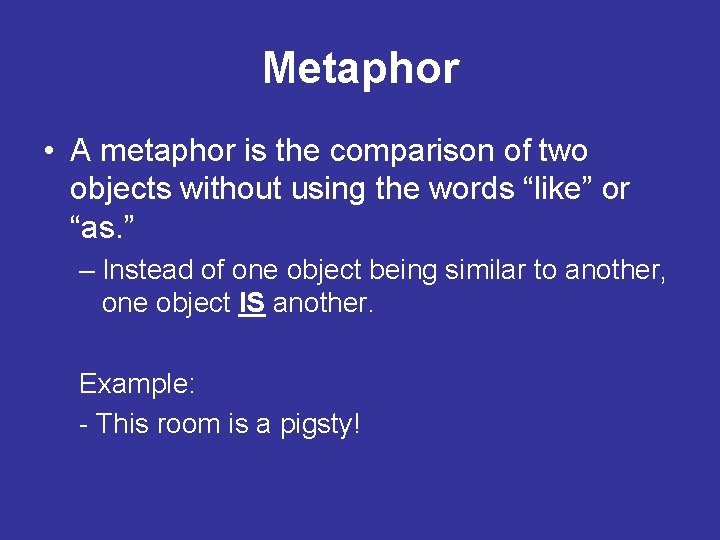 Metaphor

• A metaphor is the comparison of two objects without using the words “like” or “as.”

– Instead of one object being similar to another, one object IS another.

Example:

- This room is a pigsty!